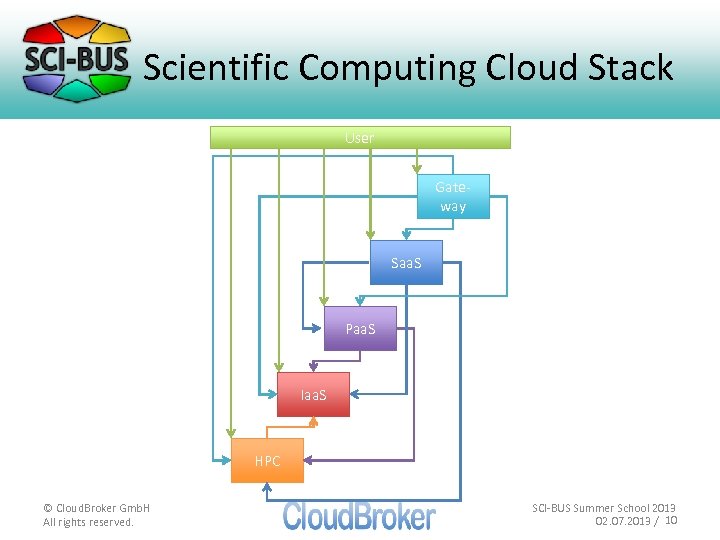 SCI-BUS Scientific Computing Cloud Stack

User

Gate-way

SaaS

PaaS

IaaS

HPC

© CloudBroker GmbH
All rights reserved.

CloudBroker

SCI-BUS Summer School 2013
02.07.2013 / 10